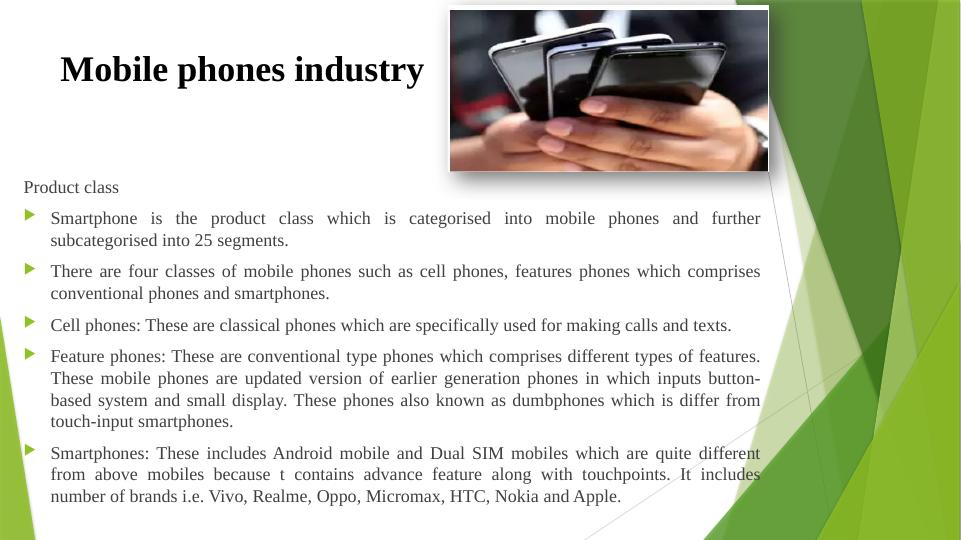 Mobile phones industry

Product class

Smartphone is the product class which is categorised into mobile phones and further subcategorised into 25 segments.

There are four classes of mobile phones such as cell phones, features phones which comprises conventional phones and smartphones.

Cell phones: These are classical phones which are specifically used for making calls and texts.

Feature phones: These are conventional type phones which comprises different types of features. These mobile phones are updated version of earlier generation phones in which inputs button-based system and small display. These phones also known as dumbphones which is differ from touch-input smartphones.

Smartphones: These includes Android mobile and Dual SIM mobiles which are quite different from above mobiles because t contains advance feature along with touchpoints. It includes number of brands i.e. Vivo, Realme, Oppo, Micromax, HTC, Nokia and Apple.